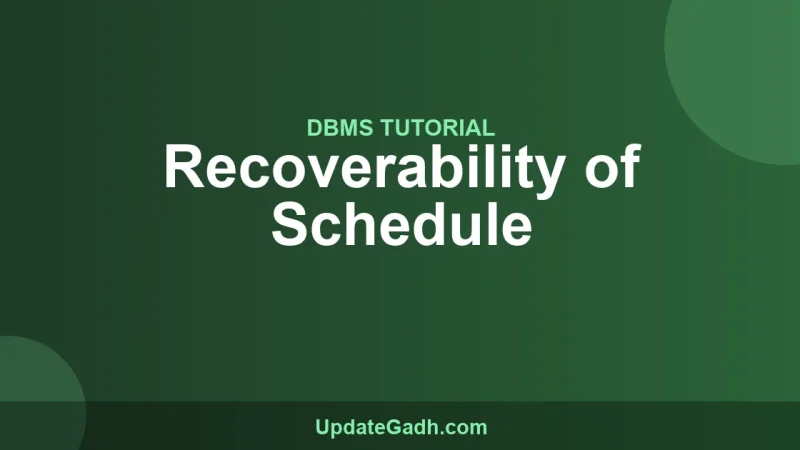 DBMS TUTORIAL

Recoverability of Schedule

UpdateGadh.com